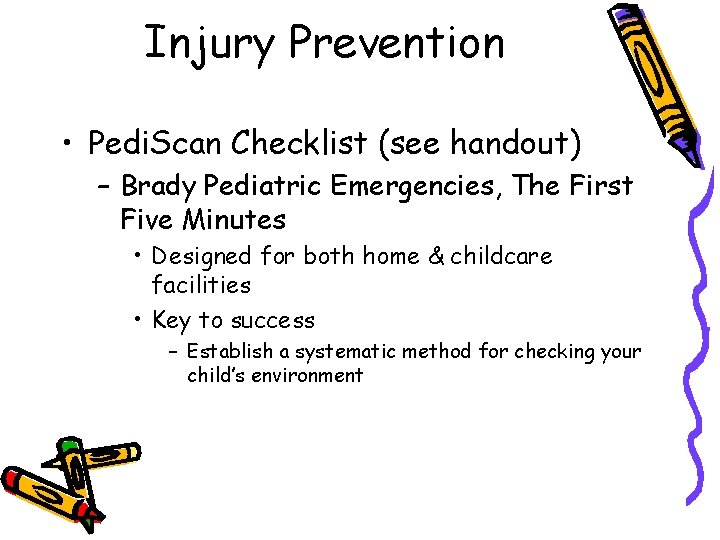 Injury Prevention

• PediScan Checklist (see handout)

– Brady Pediatric Emergencies, The First Five Minutes

• Designed for both home & childcare facilities

• Key to success

– Establish a systematic method for checking your child's environment